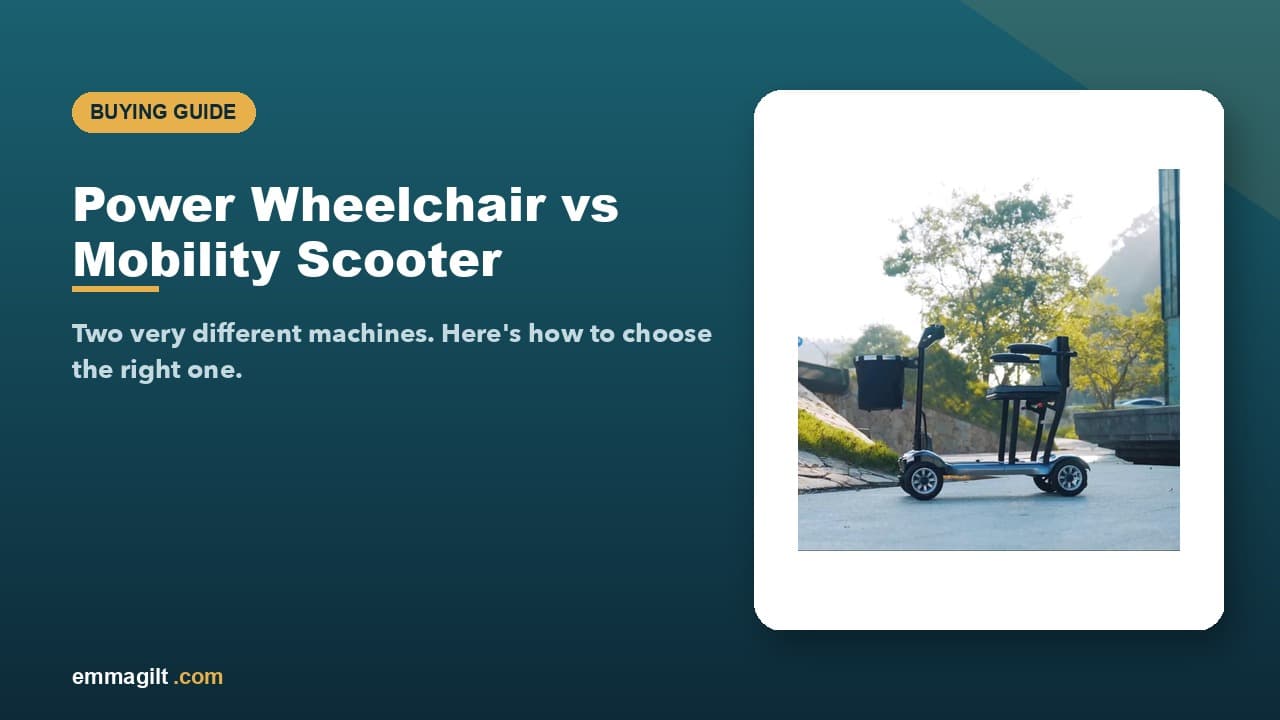 BUYING GUIDE

Power Wheelchair vs Mobility Scooter

Two very different machines. Here's how to choose the right one.

emmagilt .com